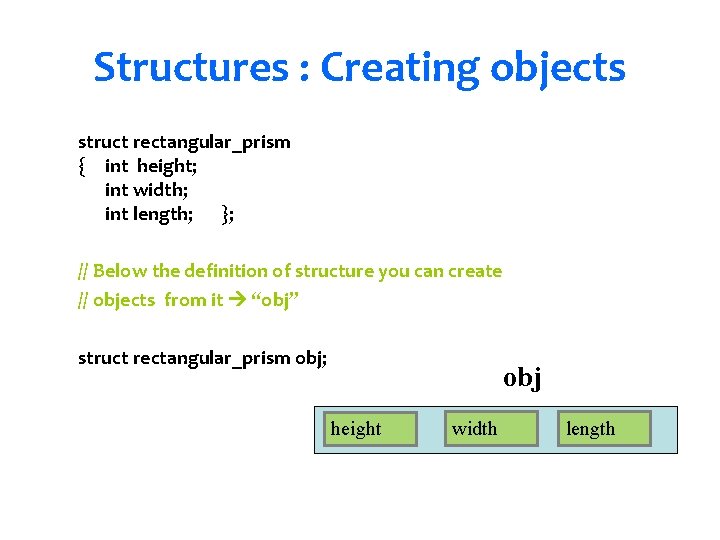 Structures : Creating objects

struct rectangular_prism
{ int height;
int width;
int length; };

// Below the definition of structure you can create
// objects from it → “obj”

struct rectangular_prism obj;

obj

height width length